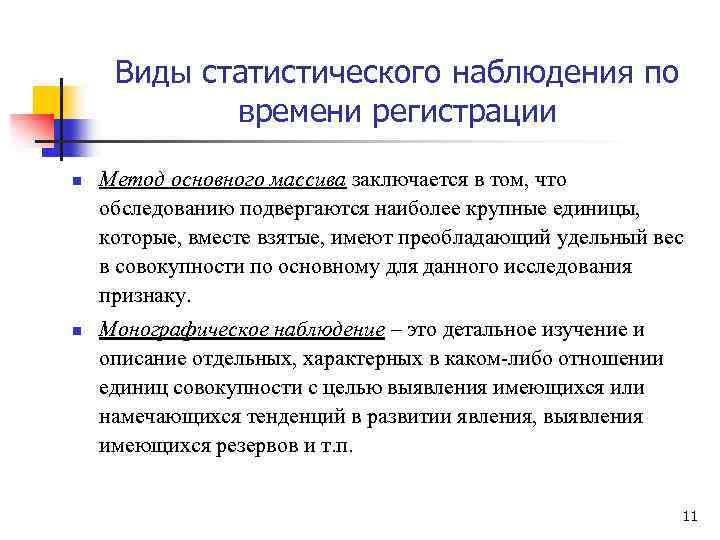 Виды статистического наблюдения по времени регистрации

Метод основного массива заключается в том, что обследованию подвергаются наиболее крупные единицы, которые, вместе взятые, имеют преобладающий удельный вес в совокупности по основному для данного исследования признаку.

Монографическое наблюдение – это детальное изучение и описание отдельных, характерных в каком-либо отношении единиц совокупности с целью выявления имеющихся или намечающихся тенденций в развитии явления, выявления имеющихся резервов и т.п.

11